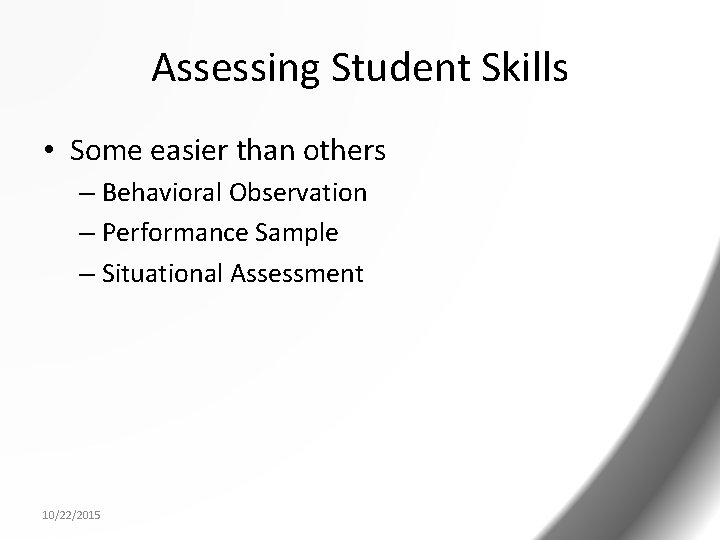 Assessing Student Skills

• Some easier than others
– Behavioral Observation
– Performance Sample
– Situational Assessment

10/22/2015